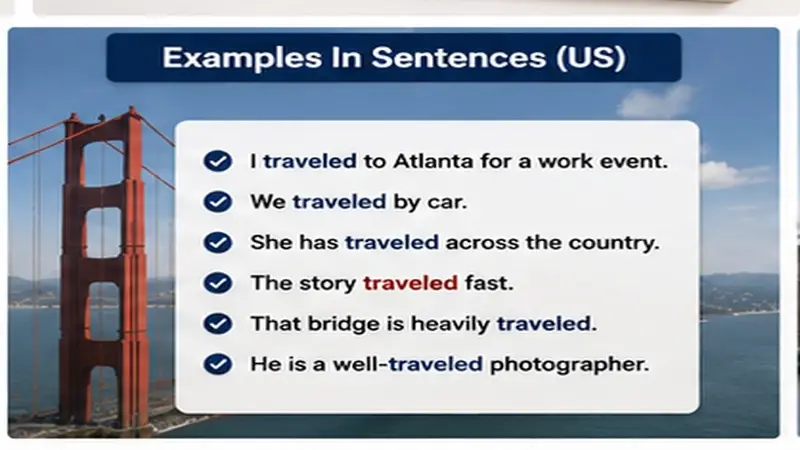 Examples In Sentences (US)

I traveled to Atlanta for a work event.

We traveled by car.

She has traveled across the country.

The story traveled fast.

That bridge is heavily traveled.

He is a well-traveled photographer.